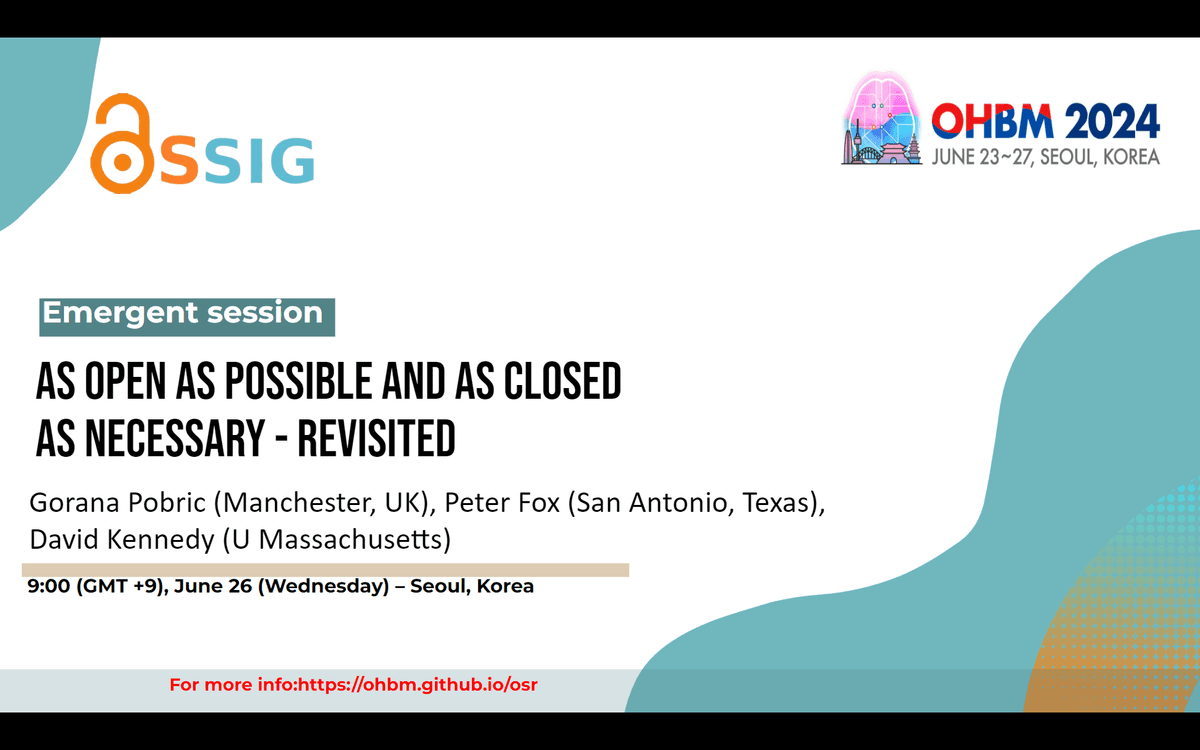 OSSIG

OHBM 2024
JUNE 23~27, SEOUL, KOREA

Emergent session

AS OPEN AS POSSIBLE AND AS CLOSED AS NECESSARY - REVISITED

Gorana Pobric (Manchester, UK), Peter Fox (San Antonio, Texas), David Kennedy (U Massachusetts)

9:00 (GMT +9), June 26 (Wednesday) – Seoul, Korea

For more info:https://ohbm.github.io/osr